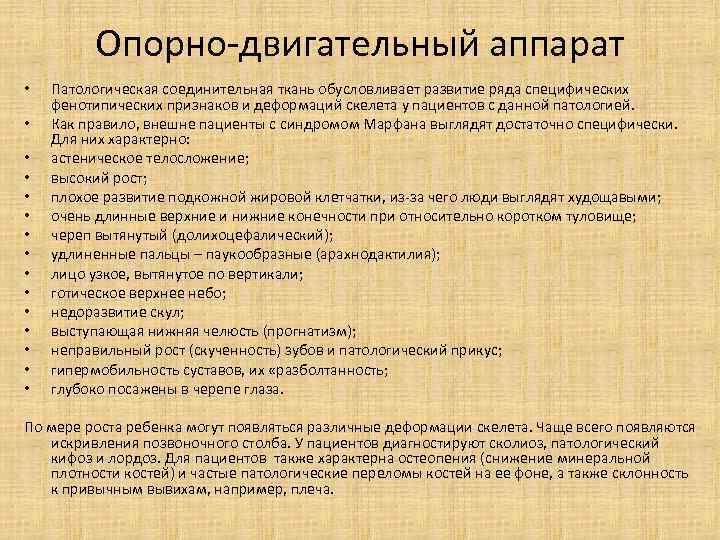 Опорно-двигательный аппарат

• Патологическая соединительная ткань обусловливает развитие ряда специфических фенотипических признаков и деформаций скелета у пациентов с данной патологией.
• Как правило, внешне пациенты с синдромом Марфана выглядят достаточно специфически. Для них характерно:
• астеническое телосложение;
• высокий рост;
• плохое развитие подкожной жировой клетчатки, из-за чего люди выглядят худощавыми;
• очень длинные верхние и нижние конечности при относительно коротком туловище;
• череп вытянутый (долихоцефалический);
• удлиненные пальцы – паукообразные (арахнодактилия);
• лицо узкое, вытянутое по вертикали;
• готическое верхнее небо;
• недоразвитие скул;
• выступающая нижняя челюсть (прогнатизм);
• неправильный рост (скученность) зубов и патологический прикус;
• гипермобильность суставов, их «разболтанность;
• глубоко посажены в черепе глаза.

По мере роста ребенка могут появляться различные деформации скелета. Чаще всего появляются искривления позвоночного столба. У пациентов диагностируют сколиоз, патологический кифоз и лордоз. Для пациентов также характерна остеопения (снижение минеральной плотности костей) и частые патологические переломы костей на ее фоне, а также склонность к привычным вывихам, например, плеча.